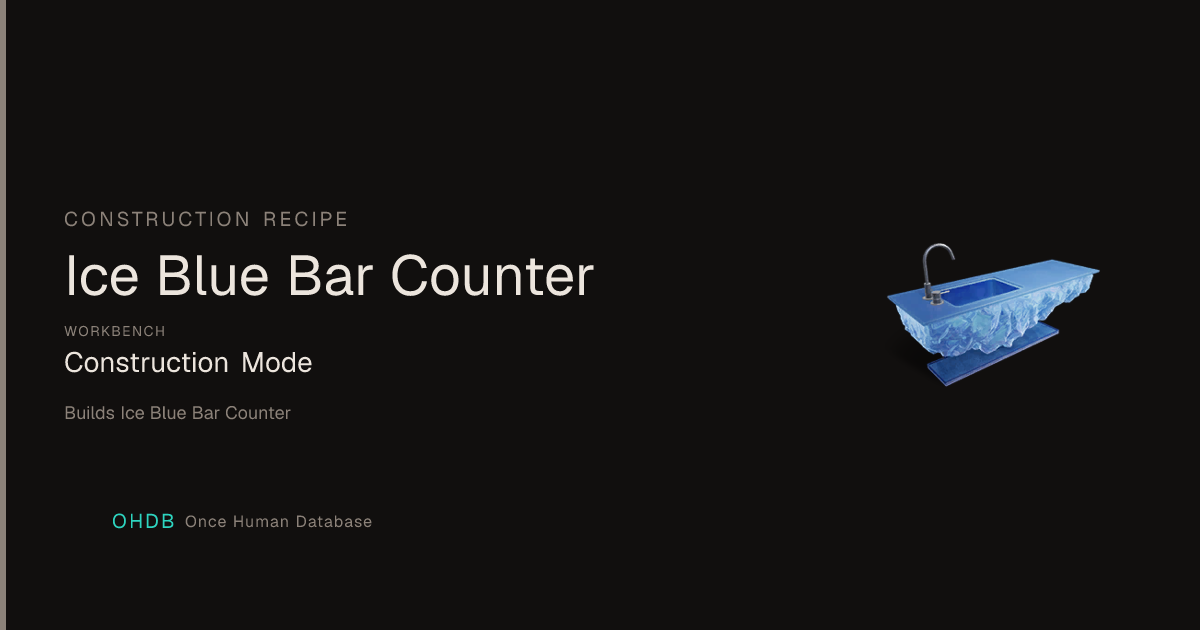 CONSTRUCTION RECIPE

Ice Blue Bar Counter

WORKBENCH

Construction Mode

Builds Ice Blue Bar Counter

OHDB Once Human Database